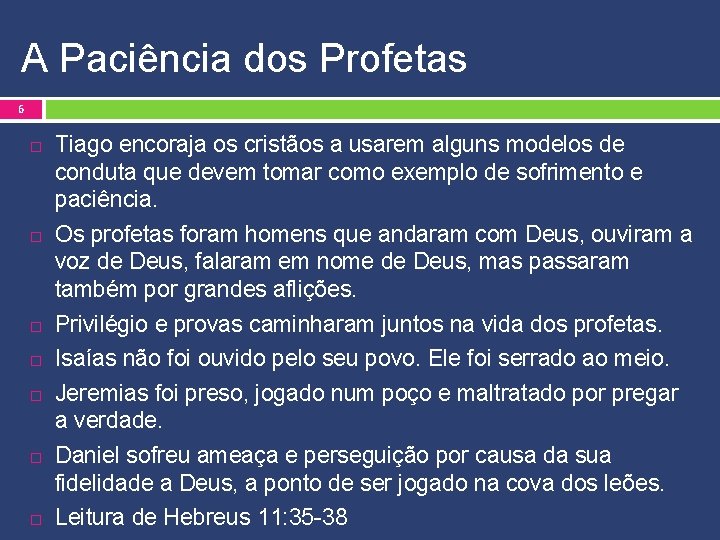 A Paciência dos Profetas

6

Tiago encoraja os cristãos a usarem alguns modelos de conduta que devem tomar como exemplo de sofrimento e paciência.

Os profetas foram homens que andaram com Deus, ouviram a voz de Deus, falaram em nome de Deus, mas passaram também por grandes aflições.

Privilégio e provas caminharam juntos na vida dos profetas.

Isaías não foi ouvido pelo seu povo. Ele foi serrado ao meio.

Jeremias foi preso, jogado num poço e maltratado por pregar a verdade.

Daniel sofreu ameaça e perseguição por causa da sua fidelidade a Deus, a ponto de ser jogado na cova dos leões.

Leitura de Hebreus 11:35-38